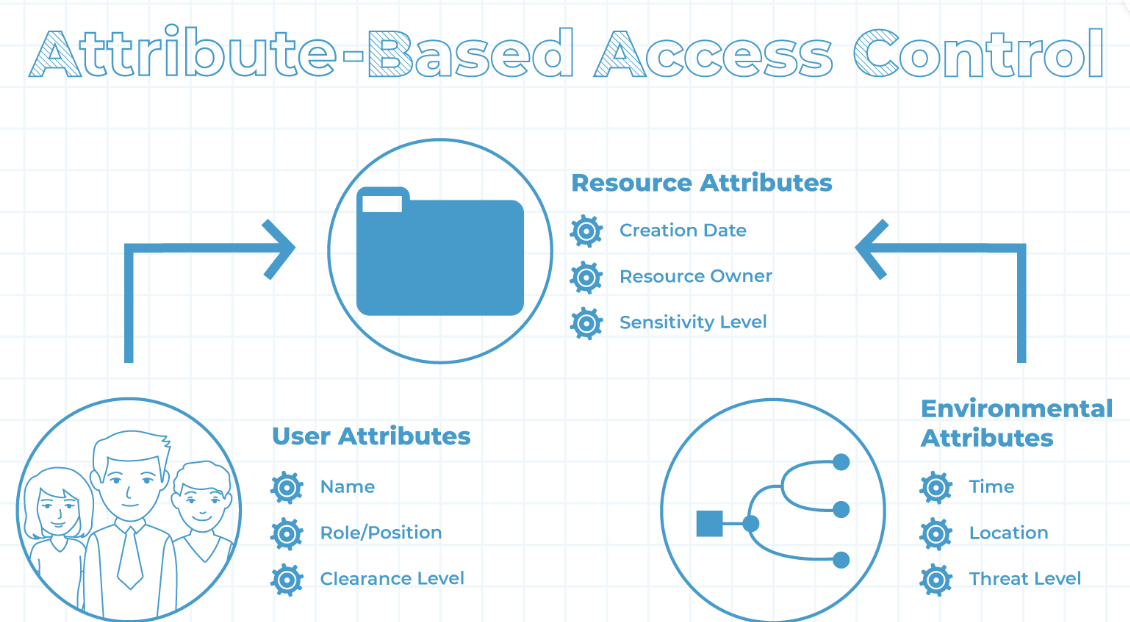 Attribute-Based Access Control

Resource Attributes

Creation Date

Resource Owner

Sensitivity Level

User Attributes

Name

Role/Position

Clearance Level

Environmental Attributes

Time

Location

Threat Level